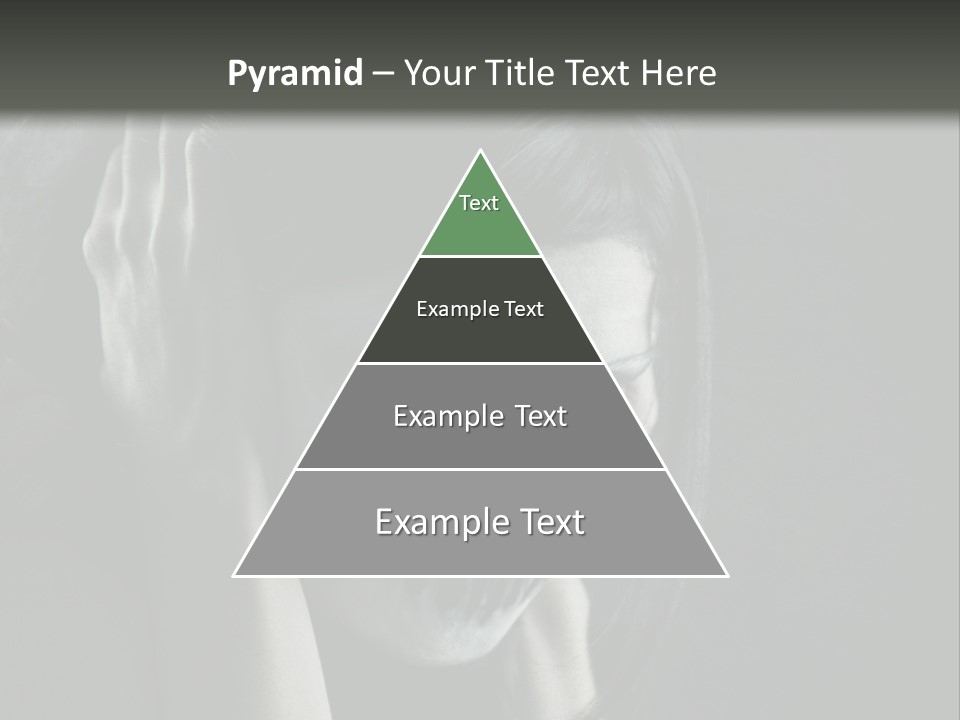 Pyramid – Your Title Text Here

Text

Example Text

Example Text

Example Text